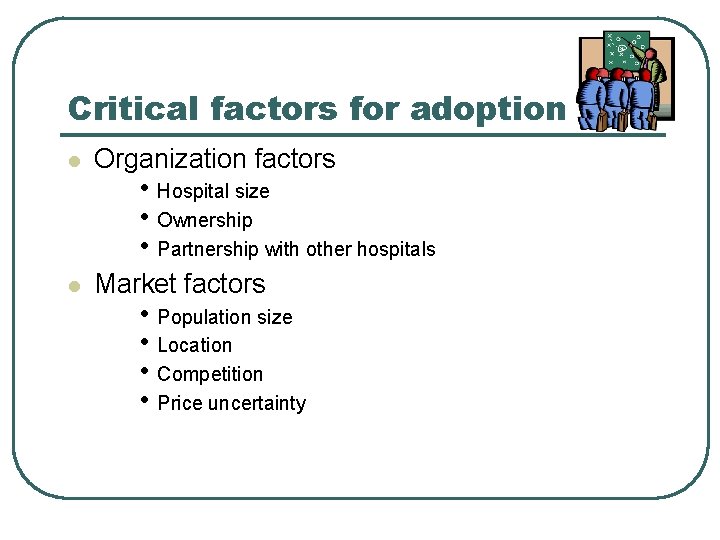 Critical factors for adoption

- Organization factors
  - Hospital size
  - Ownership
  - Partnership with other hospitals
- Market factors
  - Population size
  - Location
  - Competition
  - Price uncertainty